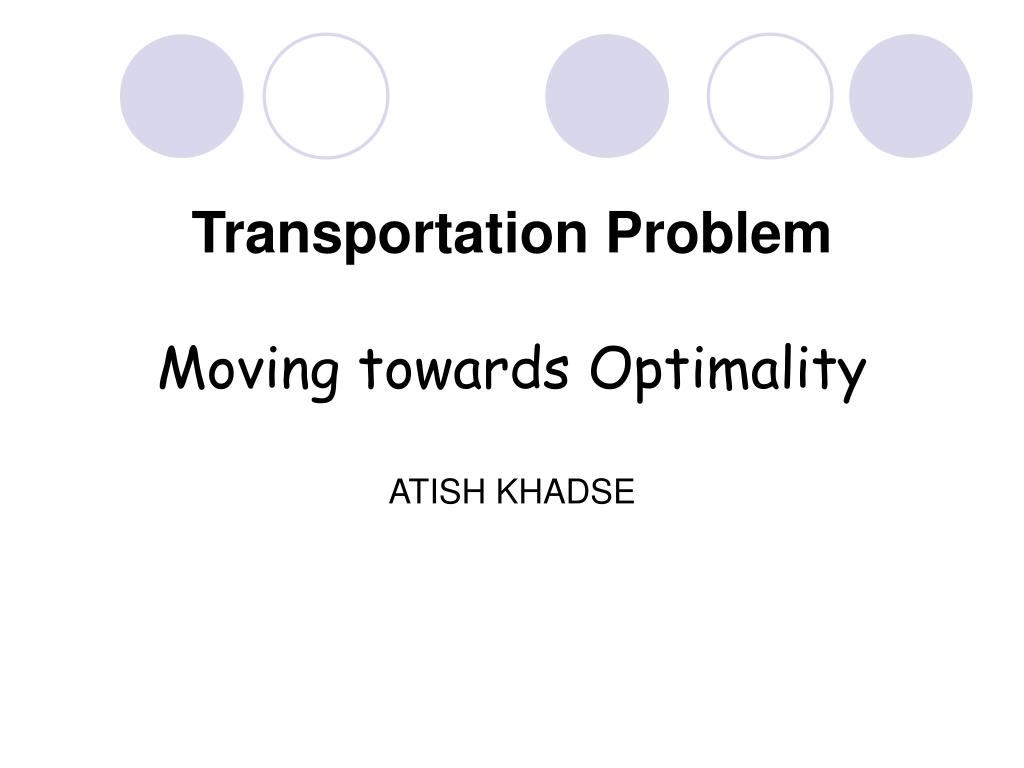 Transportation Problem

Moving towards Optimality

ATISH KHADSE